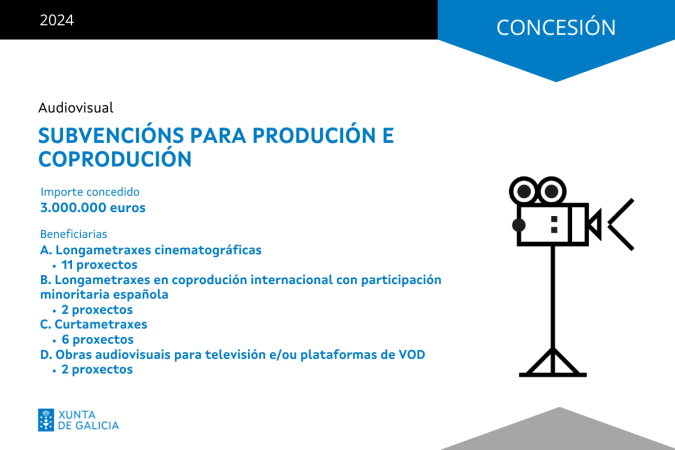 2024

CONCESIÓN

Audiovisual

SUBVENCIÓNS PARA PRODUCIÓN E COPRODUCIÓN

Importe concedido
3.000.000 euros

Beneficiarias
A. Longametraxes cinematográficas
• 11 proxectos
B. Longametraxes en coprodución internacional con participación minoritaria española
• 2 proxectos
C. Curtametraxes
• 6 proxectos
D. Obras audiovisuais para televisión e/ou plataformas de VOD
• 2 proxectos

XUNTA DE GALICIA